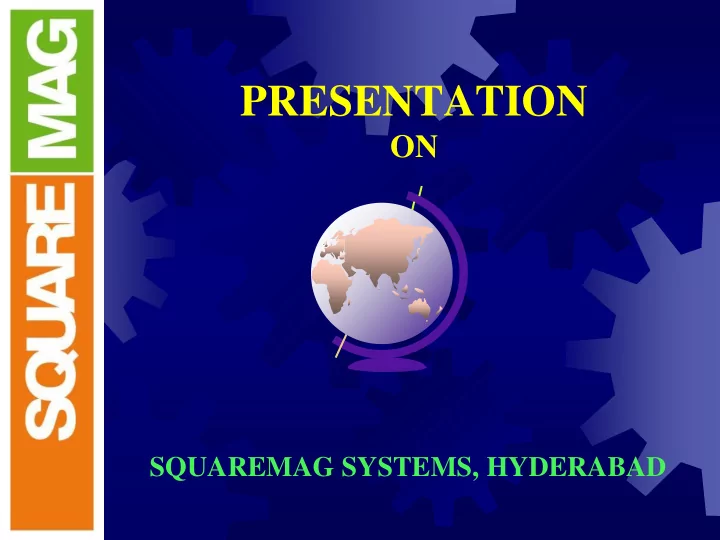 SQUARE MAG

PRESENTATION
ON

SQUAREMAG SYSTEMS, HYDERABAD